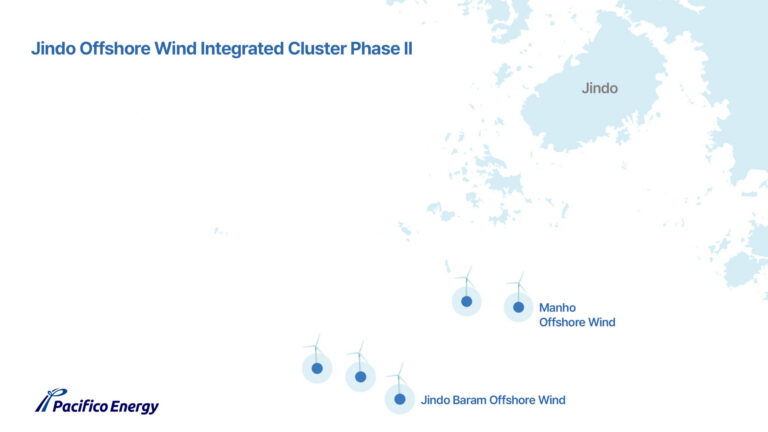 Jindo Offshore Wind Integrated Cluster Phase II

Jindo

Manho Offshore Wind

Jindo Baram Offshore Wind

Pacifico Energy